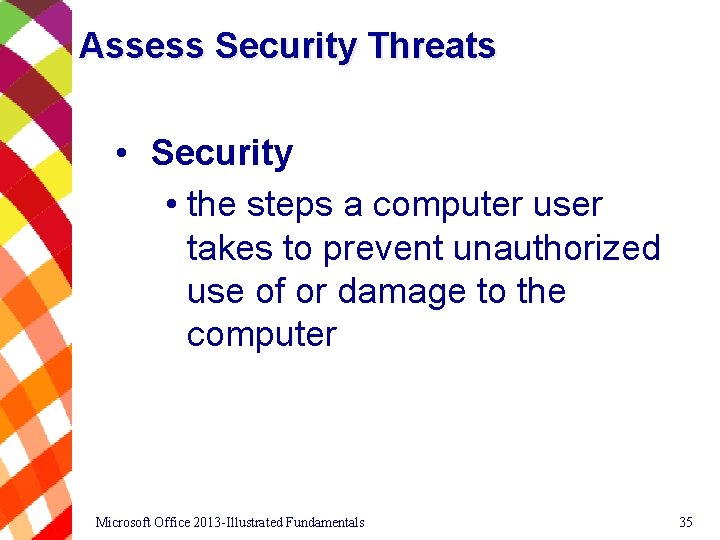 Assess Security Threats

• Security

• the steps a computer user takes to prevent unauthorized use of or damage to the computer

Microsoft Office 2013-Illustrated Fundamentals

35